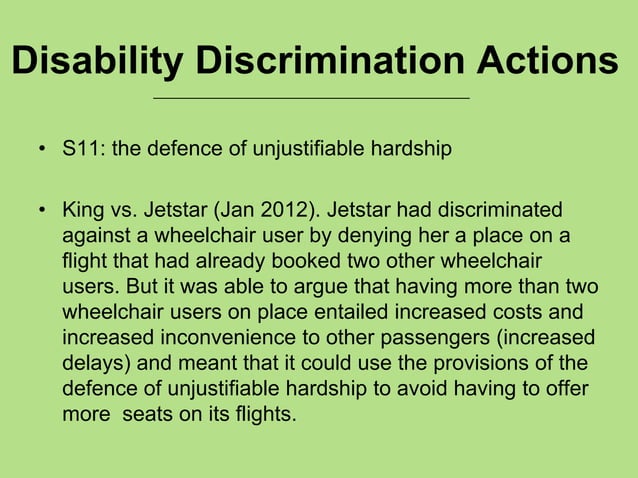 Disability Discrimination Actions

• S11: the defence of unjustifiable hardship

• King vs. Jetstar (Jan 2012). Jetstar had discriminated against a wheelchair user by denying her a place on a flight that had already booked two other wheelchair users. But it was able to argue that having more than two wheelchair users on place entailed increased costs and increased inconvenience to other passengers (increased delays) and meant that it could use the provisions of the defence of unjustifiable hardship to avoid having to offer more seats on its flights.